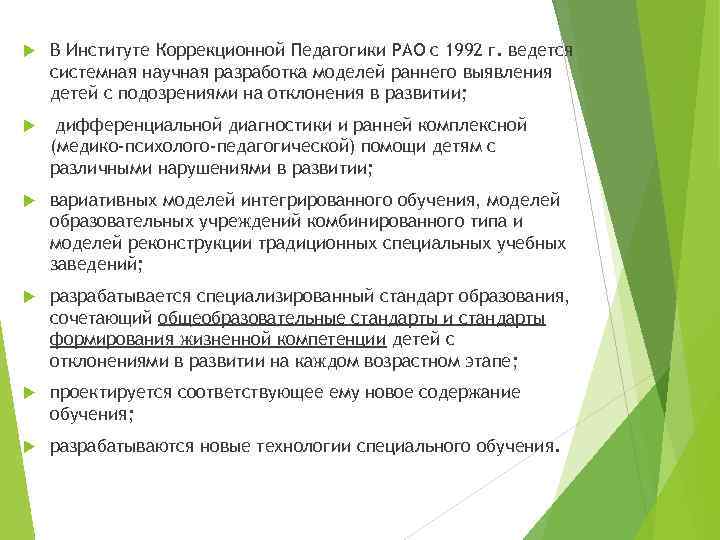 В Институте Коррекционной Педагогики РАО с 1992 г. ведется системная научная разработка моделей раннего выявления детей с подозрениями на отклонения в развитии;

дифференциальной диагностики и ранней комплексной (медико-психолого-педагогической) помощи детям с различными нарушениями в развитии;

вариативных моделей интегрированного обучения, моделей образовательных учреждений комбинированного типа и моделей реконструкции традиционных специальных учебных заведений;

разрабатывается специализированный стандарт образования, сочетающий общеобразовательные стандарты и стандарты формирования жизненной компетенции детей с отклонениями в развитии на каждом возрастном этапе;

проектируется соответствующее ему новое содержание обучения;

разрабатываются новые технологии специального обучения.